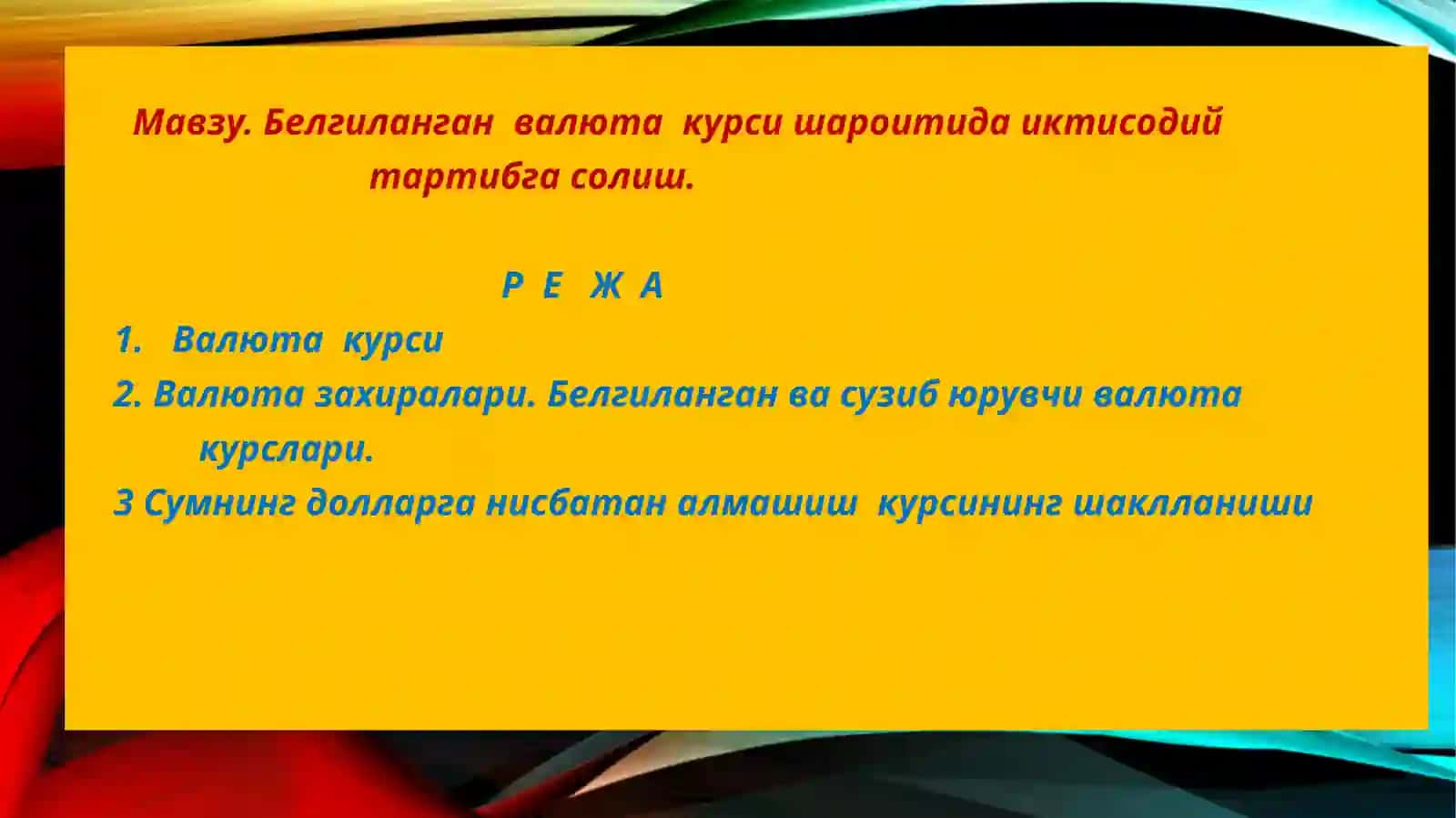 Мавзу. Белгиланган валюта курси шароитида иктисодий тартибга солиш.

Р Е Ж А

1. Валюта курси

2. Валюта захиралари. Белгиланган ва сузиб юрувчи валюта курслари.

3 Сумнинг долларга нисбатан алмашиш курсининг шаклланиши